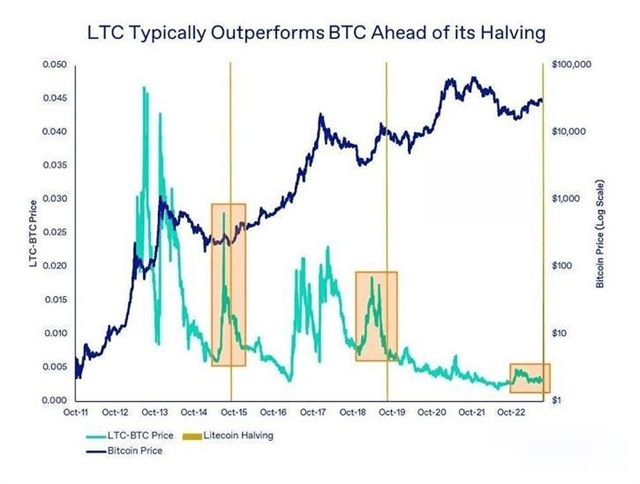 LTC Typically Outperforms BTC Ahead of its Halving

LTC-BTC Price

0.050
0.045
0.040
0.035
0.030
0.025
0.020
0.015
0.010
0.005
0.000

Bitcoin Price (Log Scale)

$100,000
$10,000
$1,000
$100
$10
$1

Oct-11 Oct-12 Oct-13 Oct-14 Oct-15 Oct-16 Oct-17 Oct-18 Oct-19 Oct-20 Oct-21 Oct-22

LTC-BTC Price
Litecoin Halving
Bitcoin Price